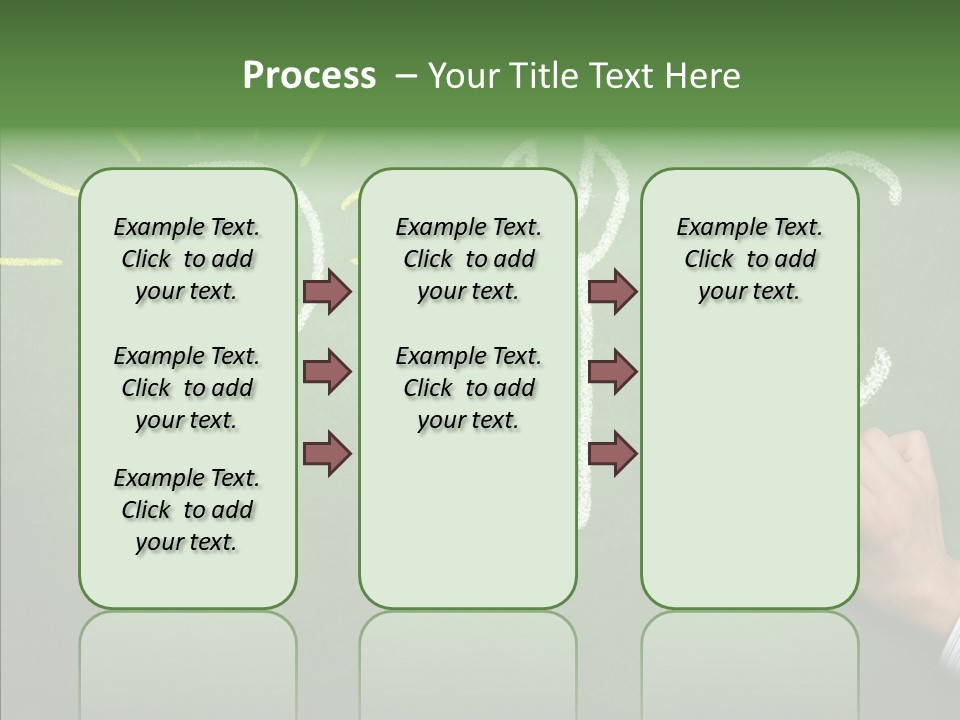 Process – Your Title Text Here

Example Text. Click to add your text.

Example Text. Click to add your text.

Example Text. Click to add your text.

Example Text. Click to add your text.

Example Text. Click to add your text.

Example Text. Click to add your text.